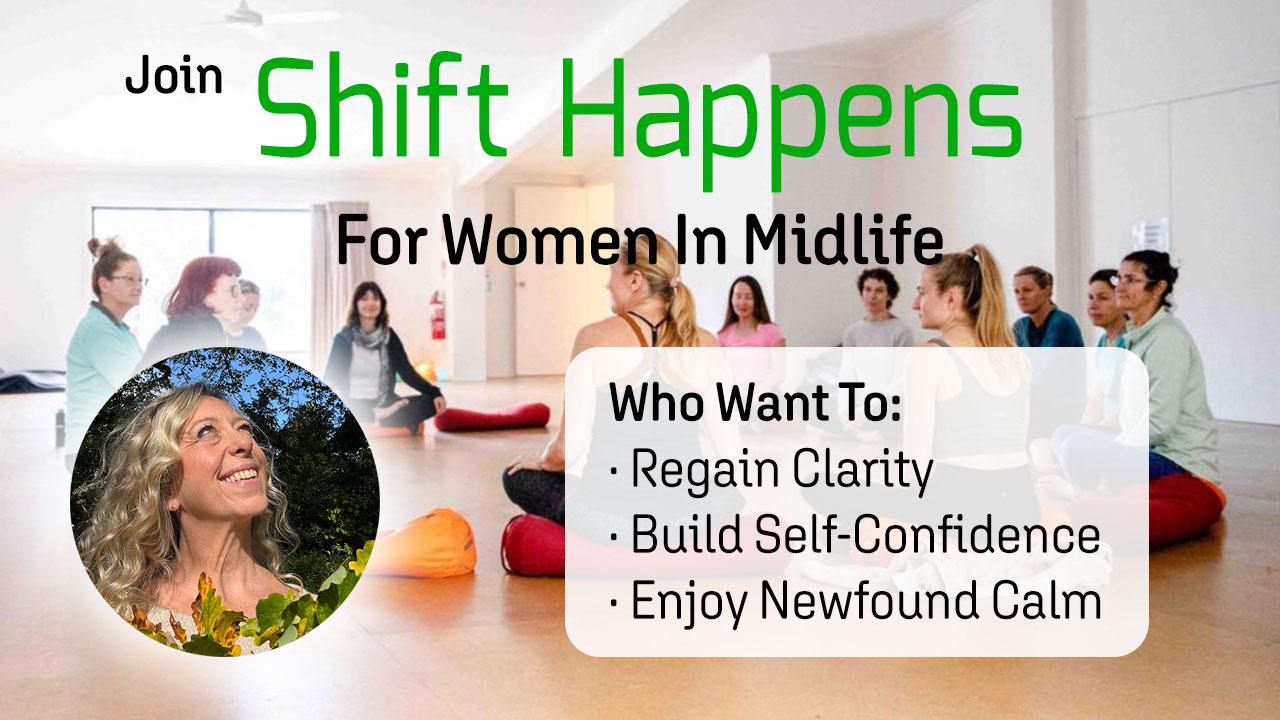 Join Shift Happens

For Women In Midlife

Who Want To:
· Regain Clarity
· Build Self-Confidence
· Enjoy Newfound Calm